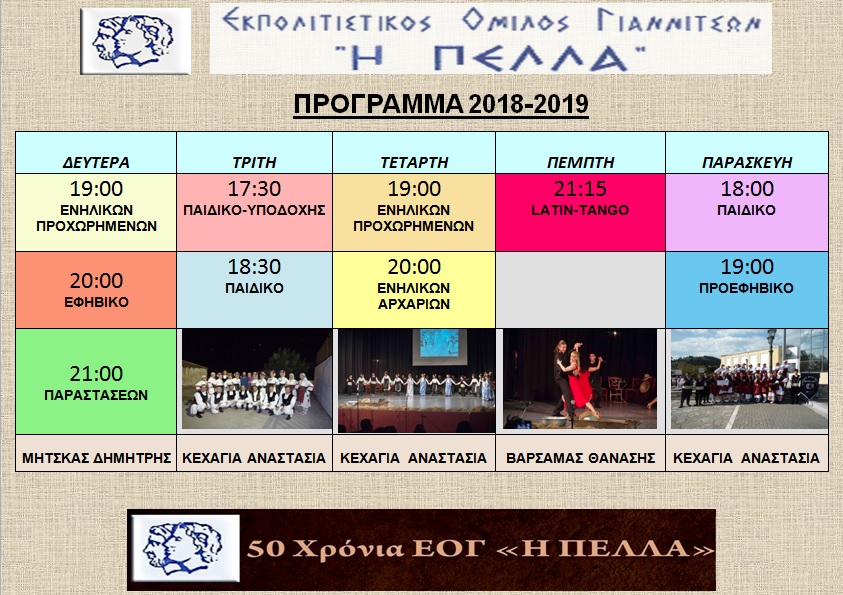 ΕΚΠΟΛΙΤΙΣΤΙΚΟΣ ΟΜΙΛΟΣ ΓΙΑΝΝΙΤΣΩΝ
"Η ΠΕΛΛΑ"

ΠΡΟΓΡΑΜΜΑ 2018-2019

| ΔΕΥΤΕΡΑ | ΤΡΙΤΗ | ΤΕΤΑΡΤΗ | ΠΕΜΠΤΗ | ΠΑΡΑΣΚΕΥΗ |
|---|---|---|---|---|
| 19:00 ΕΝΗΛΙΚΩΝ ΠΡΟΧΩΡΗΜΕΝΩΝ | 17:30 ΠΑΙΔΙΚΟ-ΥΠΟΔΟΧΗΣ | 19:00 ΕΝΗΛΙΚΩΝ ΠΡΟΧΩΡΗΜΕΝΩΝ | 21:15 LATIN-TANGO | 18:00 ΠΑΙΔΙΚΟ |
| 20:00 ΕΦΗΒΙΚΟ | 18:30 ΠΑΙΔΙΚΟ | 20:00 ΕΝΗΛΙΚΩΝ ΑΡΧΑΡΙΩΝ | | 19:00 ΠΡΟΕΦΗΒΙΚΟ |
| 21:00 ΠΑΡΑΣΤΑΣΕΩΝ | | | | |
| ΜΗΤΣΚΑΣ ΔΗΜΗΤΡΗΣ | ΚΕΧΑΓΙΑ ΑΝΑΣΤΑΣΙΑ | ΚΕΧΑΓΙΑ ΑΝΑΣΤΑΣΙΑ | ΒΑΡΣΑΜΑΣ ΘΑΝΑΣΗΣ | ΚΕΧΑΓΙΑ ΑΝΑΣΤΑΣΙΑ |

50 Χρόνια ΕΟΓ «Η ΠΕΛΛΑ»